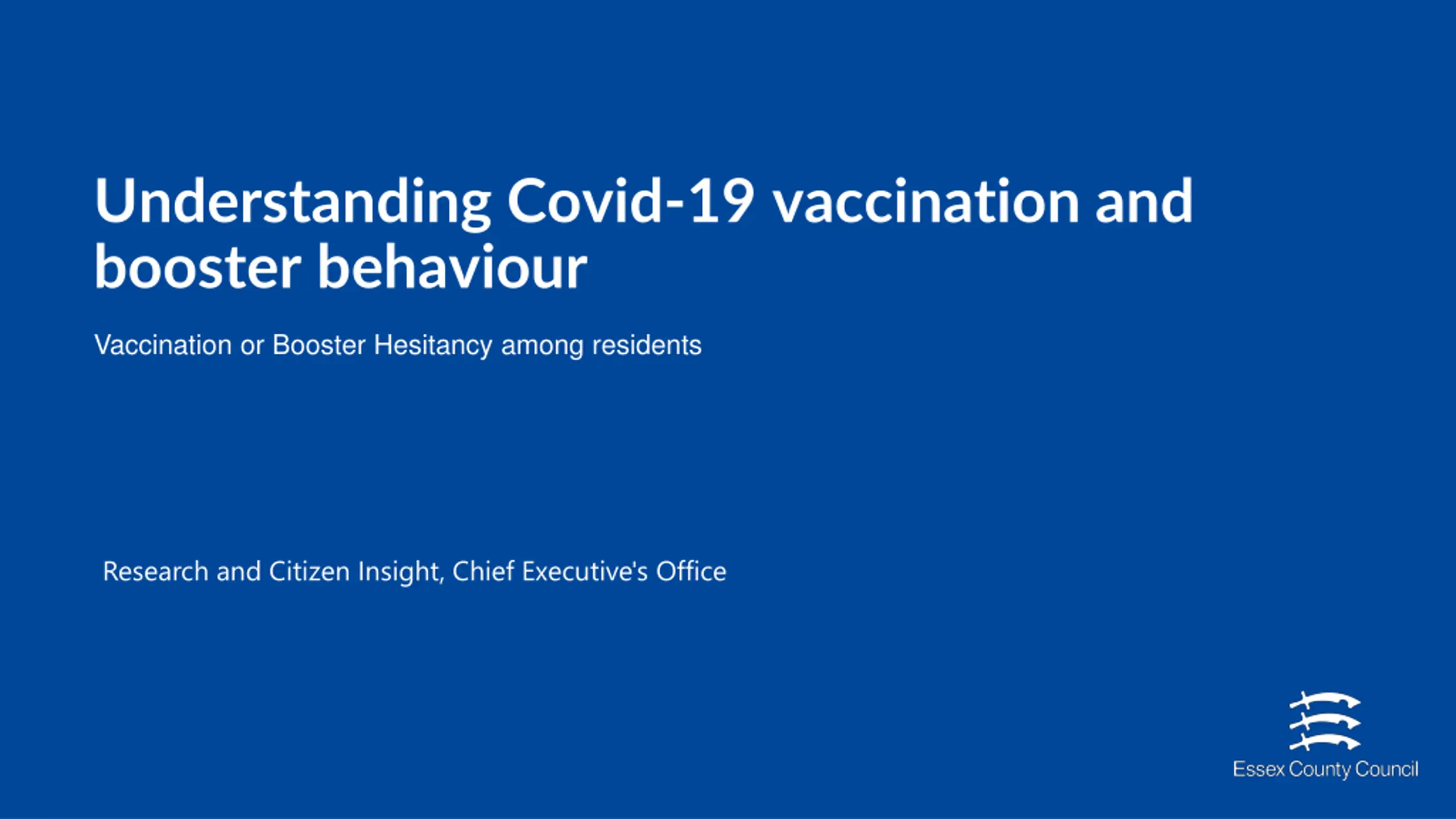 Understanding Covid-19 vaccination and booster behaviour

Vaccination or Booster Hesitancy among residents

Research and Citizen Insight, Chief Executive's Office

Essex County Council